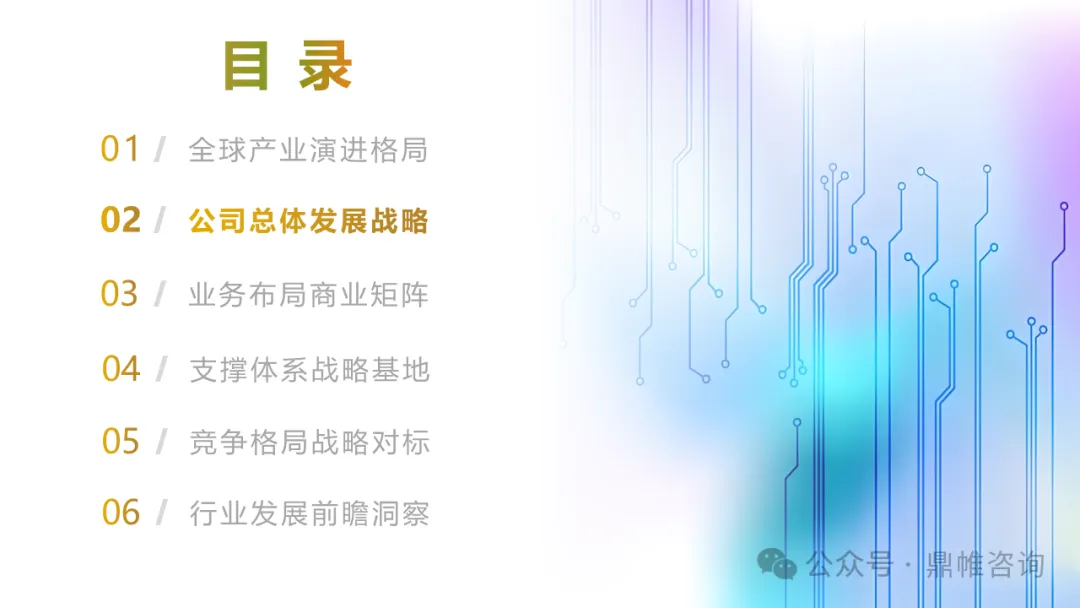 目 录

01 / 全球产业演进格局

02 / 公司总体发展战略

03 / 业务布局商业矩阵

04 / 支撑体系战略基地

05 / 竞争格局战略对标

06 / 行业发展前瞻洞察

公众号 · 鼎帷咨询